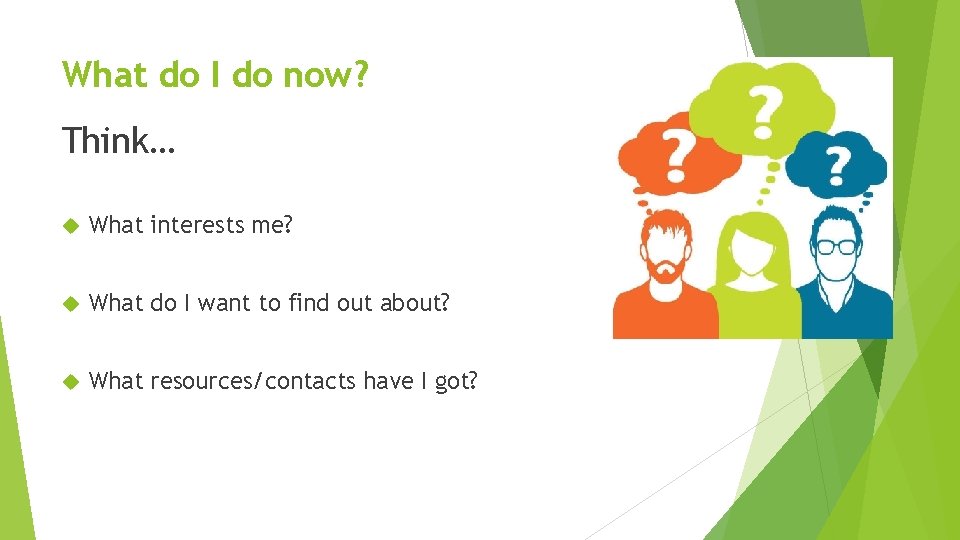 What do I do now?

Think…

What interests me?

What do I want to find out about?

What resources/contacts have I got?

?

?

?